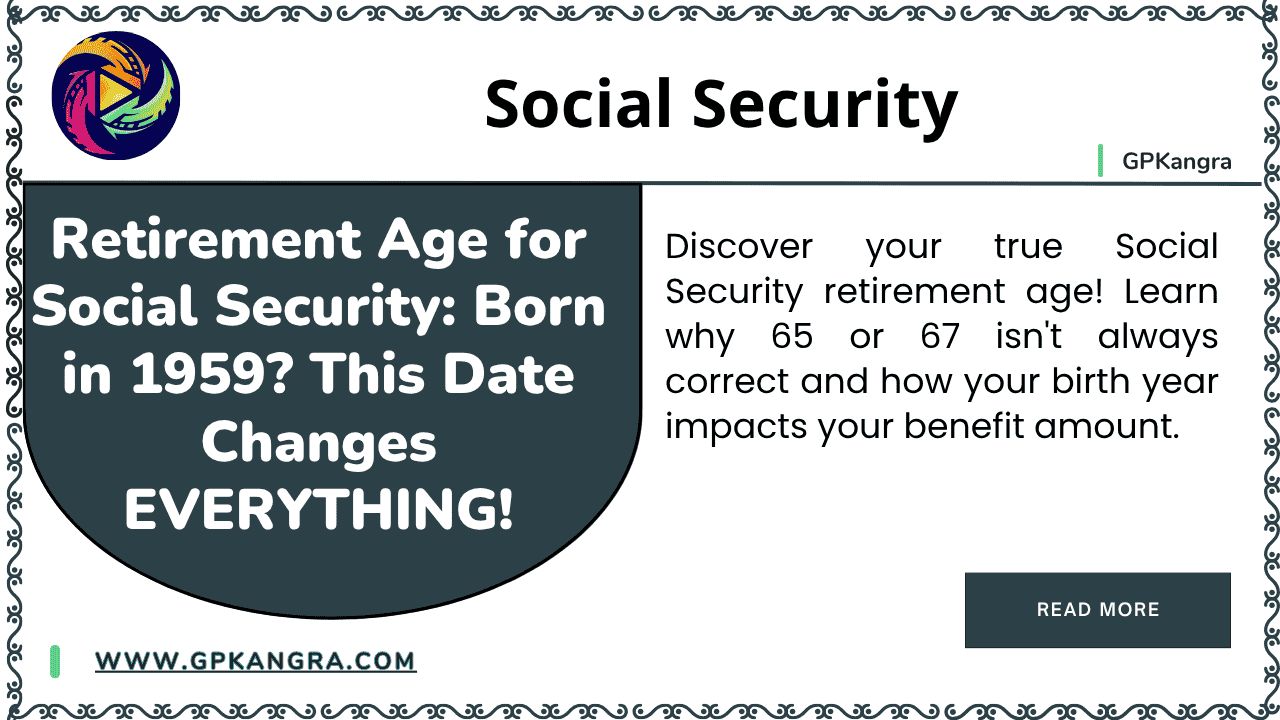 Social Security

GPKangra

Retirement Age for Social Security: Born in 1959? This Date Changes EVERYTHING!

Discover your true Social Security retirement age! Learn why 65 or 67 isn't always correct and how your birth year impacts your benefit amount.

READ MORE

WWW.GPKANGRA.COM